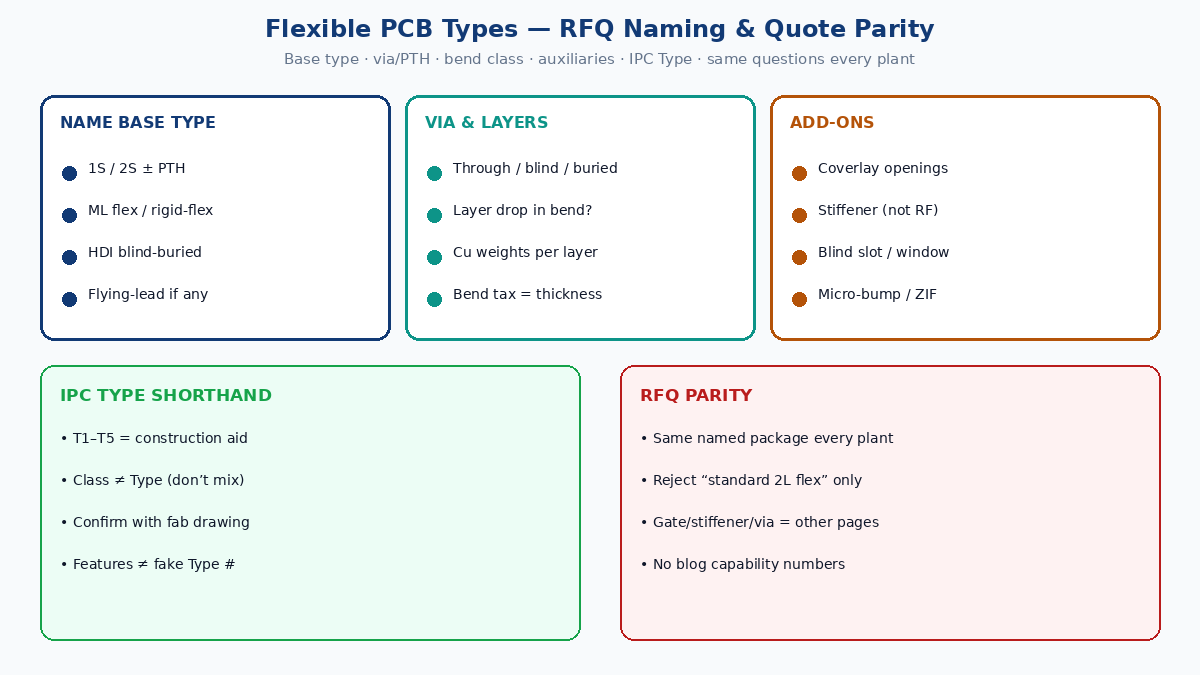 Flexible PCB Types — RFQ Naming & Quote Parity

Base type · via/PTH · bend class · auxiliaries · IPC Type · same questions every plant

NAME BASE TYPE

• 1S / 2S ± PTH
• ML flex / rigid-flex
• HDI blind-buried
• Flying-lead if any

VIA & LAYERS

• Through / blind / buried
• Layer drop in bend?
• Cu weights per layer
• Bend tax = thickness

ADD-ONS

• Coverlay openings
• Stiffener (not RF)
• Blind slot / window
• Micro-bump / ZIF

IPC TYPE SHORTHAND

• T1–T5 = construction aid
• Class ≠ Type (don't mix)
• Confirm with fab drawing
• Features ≠ fake Type #

RFQ PARITY

• Same named package every plant
• Reject "standard 2L flex" only
• Gate/stiffener/via = other pages
• No blog capability numbers